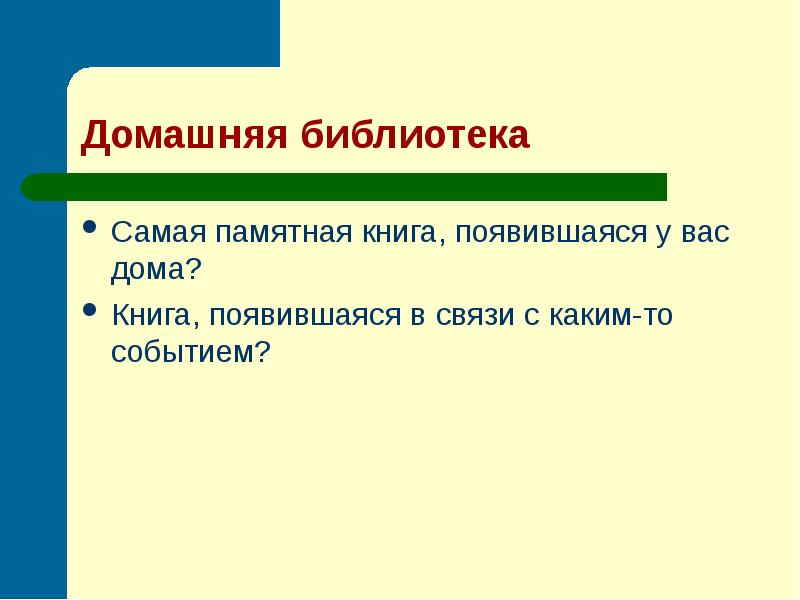 Домашняя библиотека

• Самая памятная книга, появившаяся у вас дома?
• Книга, появившаяся в связи с каким-то событием?